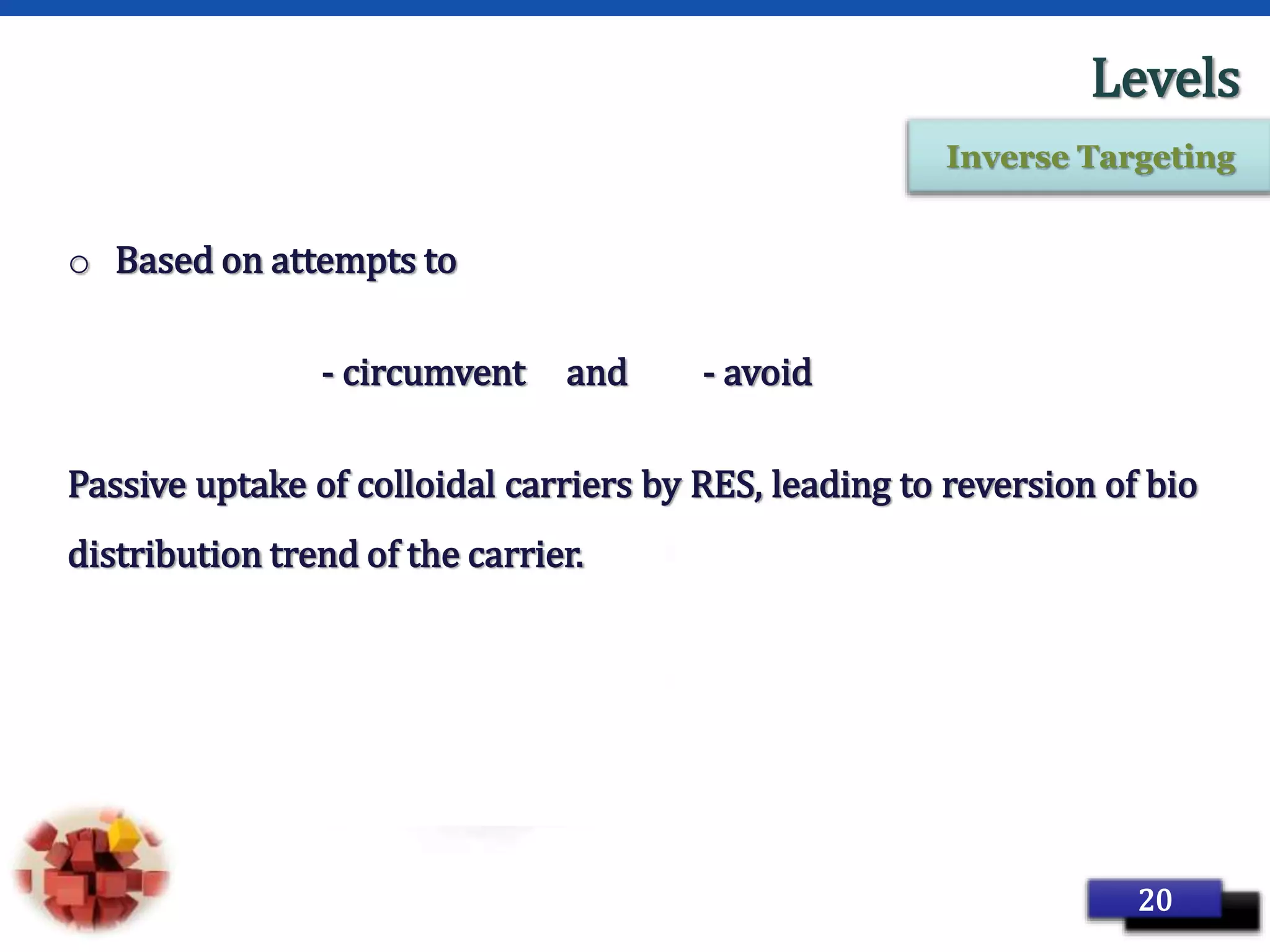 Levels

Inverse Targeting

o Based on attempts to

- circumvent and - avoid

Passive uptake of colloidal carriers by RES, leading to reversion of bio distribution trend of the carrier.

20